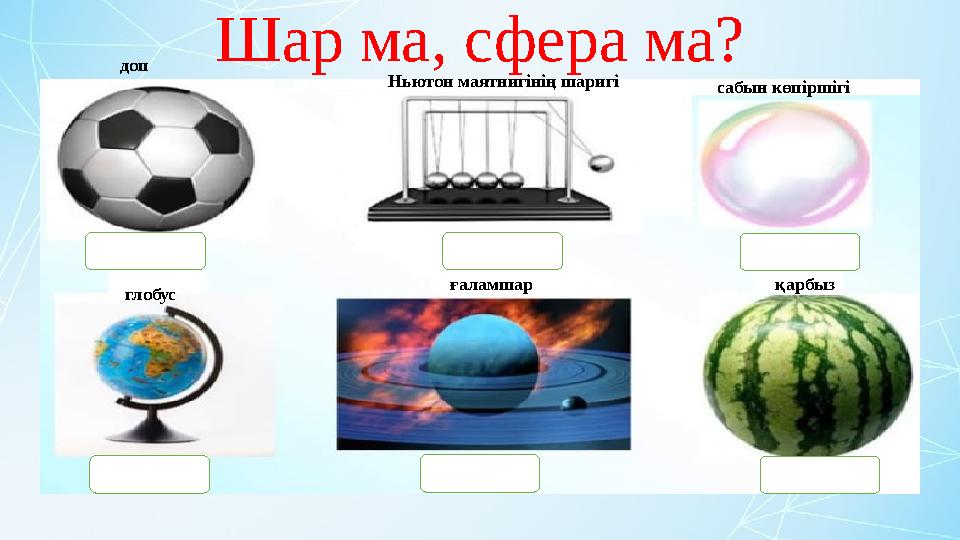 Шар ма, сфера ма?

доп

Ньютон маятнигінің шаригі

сабын көпіршігі

глобус

ғаламшар

қарбыз